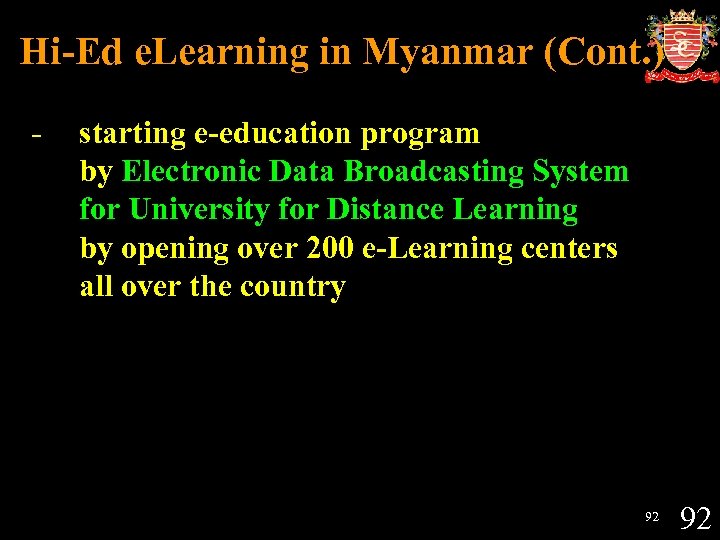 Hi-Ed eLearning in Myanmar (Cont.)

- starting e-education program by Electronic Data Broadcasting System for University for Distance Learning by opening over 200 e-Learning centers all over the country

92 92